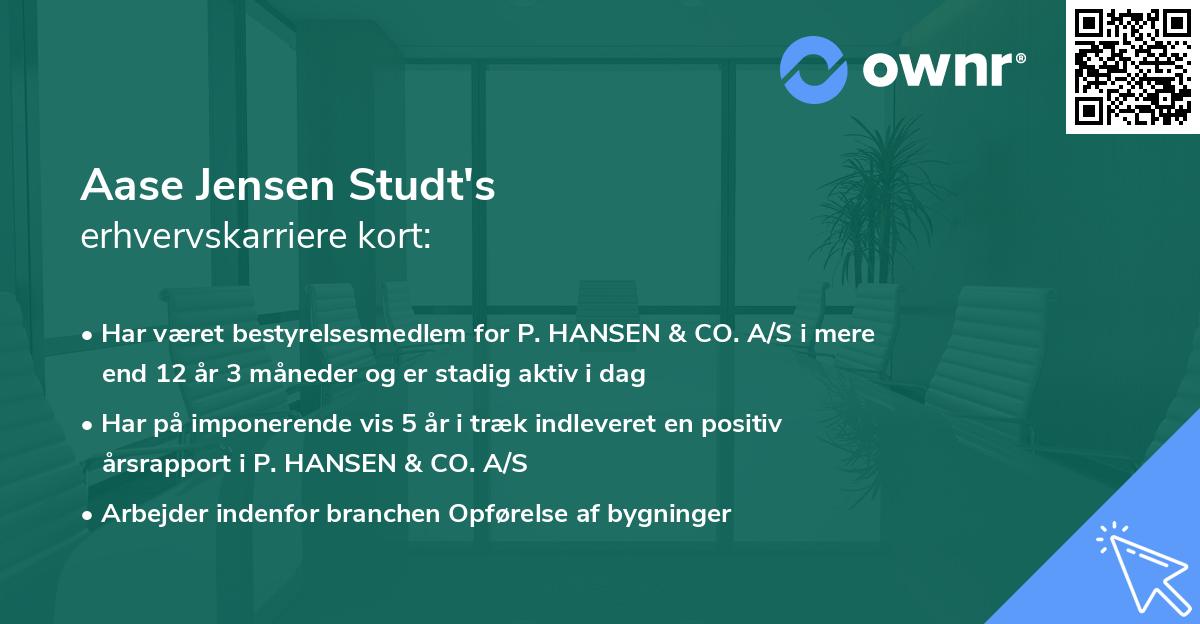 ownr®

Aase Jensen Studt's
erhvervskarriere kort:

• Har været bestyrelsesmedlem for P. HANSEN & CO. A/S i mere end 12 år 3 måneder og er stadig aktiv i dag

• Har på imponerende vis 5 år i træk indleveret en positiv årsrapport i P. HANSEN & CO. A/S

• Arbejder indenfor branchen Opførelse af bygninger